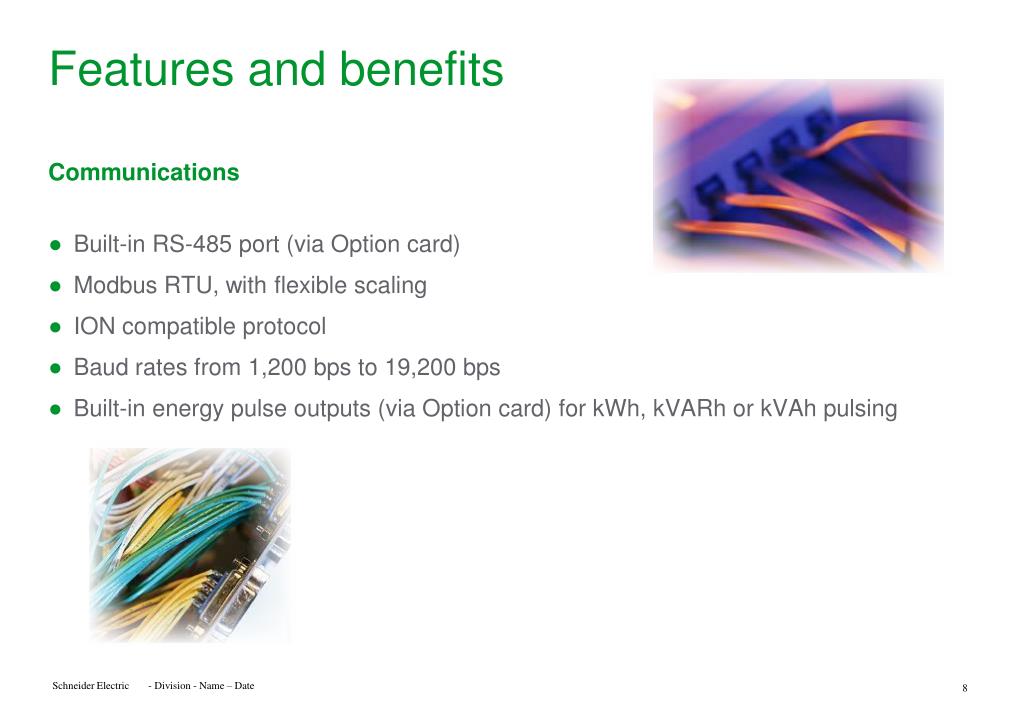 Features and benefits

Communications

● Built-in RS-485 port (via Option card)
● Modbus RTU, with flexible scaling
● ION compatible protocol
● Baud rates from 1,200 bps to 19,200 bps
● Built-in energy pulse outputs (via Option card) for kWh, kVARh or kVAh pulsing

Schneider Electric - Division - Name – Date 8